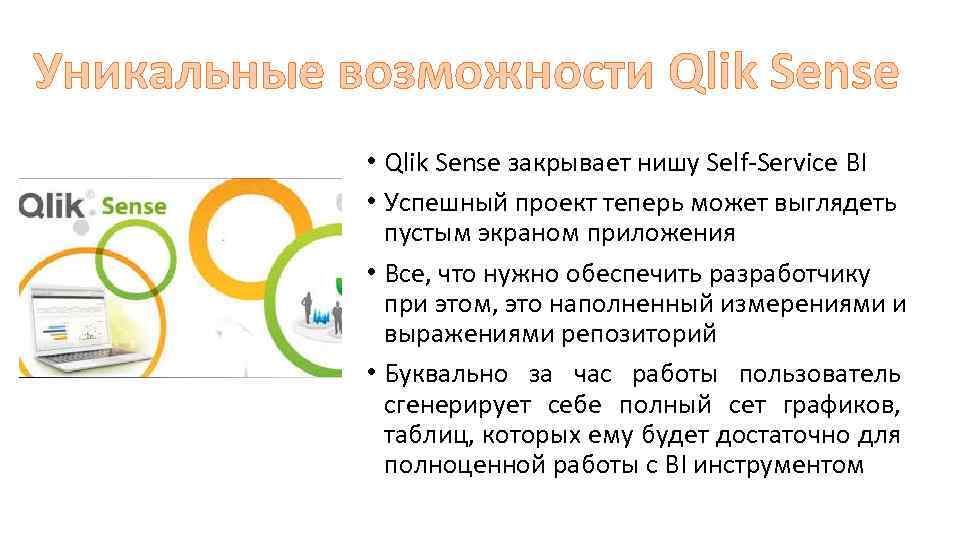 Уникальные возможности Qlik Sense

Qlik Sense

• Qlik Sense закрывает нишу Self-Service BI
• Успешный проект теперь может выглядеть пустым экраном приложения
• Все, что нужно обеспечить разработчику при этом, это наполненный измерениями и выражениями репозиторий
• Буквально за час работы пользователь сгенерирует себе полный сет графиков, таблиц, которых ему будет достаточно для полноценной работы с BI инструментом